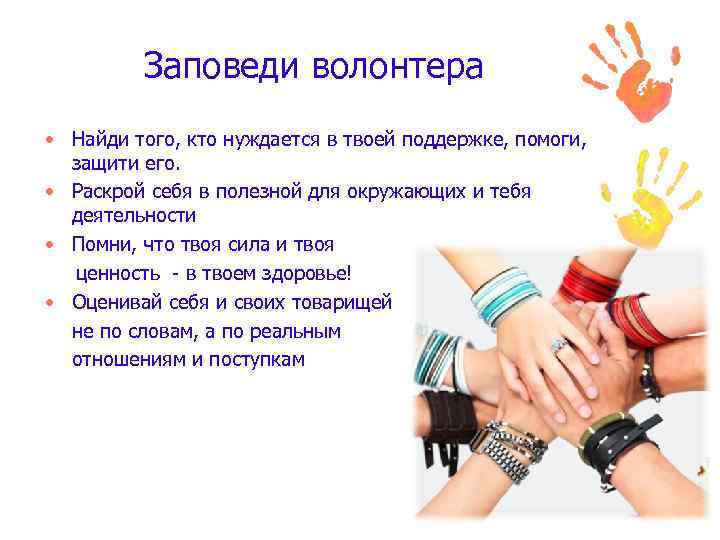 Заповеди волонтера

• Найди того, кто нуждается в твоей поддержке, помоги, защити его.
• Раскрой себя в полезной для окружающих и тебя деятельности
• Помни, что твоя сила и твоя ценность - в твоем здоровье!
• Оценивай себя и своих товарищей не по словам, а по реальным отношениям и поступкам